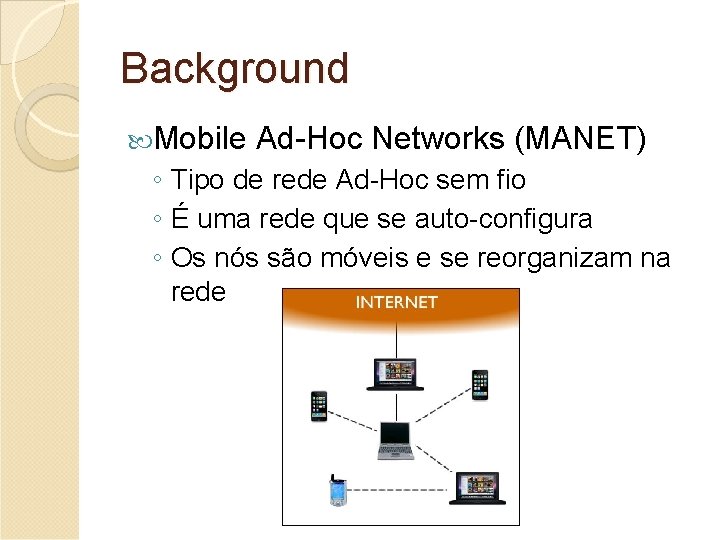 Background

Mobile Ad-Hoc Networks (MANET)

◦ Tipo de rede Ad-Hoc sem fio
◦ É uma rede que se auto-configura
◦ Os nós são móveis e se reorganizam na rede

INTERNET